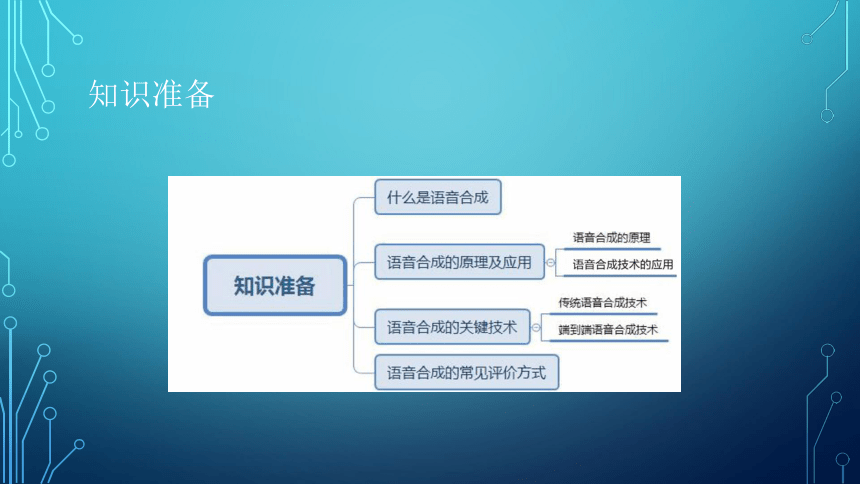 知识准备

知识准备

什么是语音合成

语音合成的原理及应用

语音合成的原理

语音合成技术的应用

语音合成的关键技术

传统语音合成技术

端到端语音合成技术

语音合成的常见评价方式